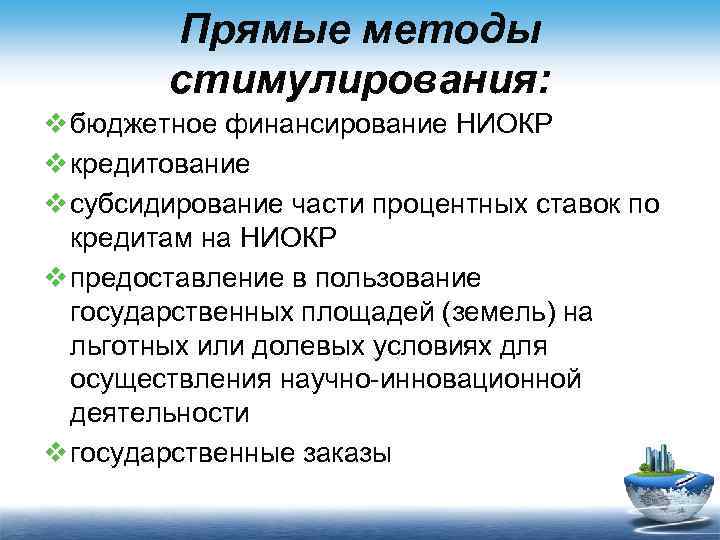 Прямые методы стимулирования:

❖ бюджетное финансирование НИОКР

❖ кредитование

❖ субсидирование части процентных ставок по кредитам на НИОКР

❖ предоставление в пользование государственных площадей (земель) на льготных или долевых условиях для осуществления научно-инновационной деятельности

❖ государственные заказы